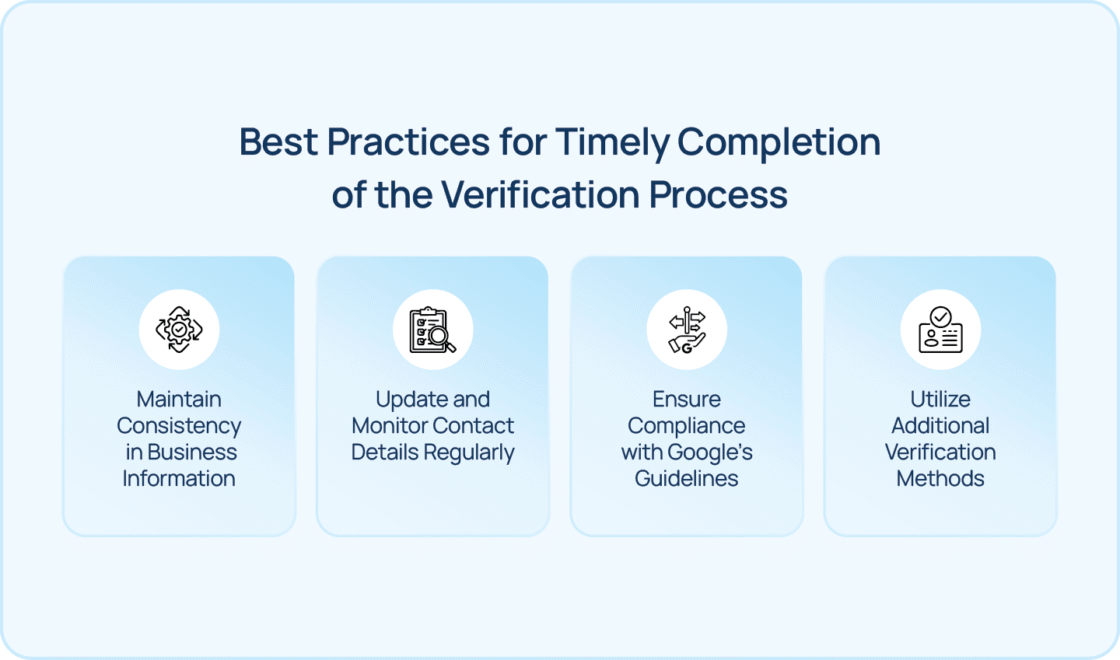 Best Practices for Timely Completion of the Verification Process

Maintain Consistency in Business Information

Update and Monitor Contact Details Regularly

Ensure Compliance with Google's Guidelines

Utilize Additional Verification Methods